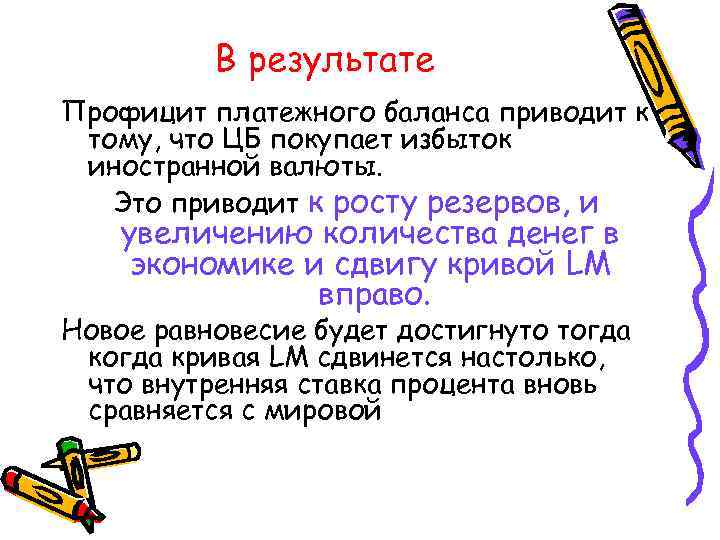 В результате

Профицит платежного баланса приводит к тому, что ЦБ покупает избыток иностранной валюты.

Это приводит к росту резервов, и увеличению количества денег в экономике и сдвигу кривой LM вправо.

Новое равновесие будет достигнуто тогда когда кривая LM сдвинется настолько, что внутренняя ставка процента вновь сравняется с мировой